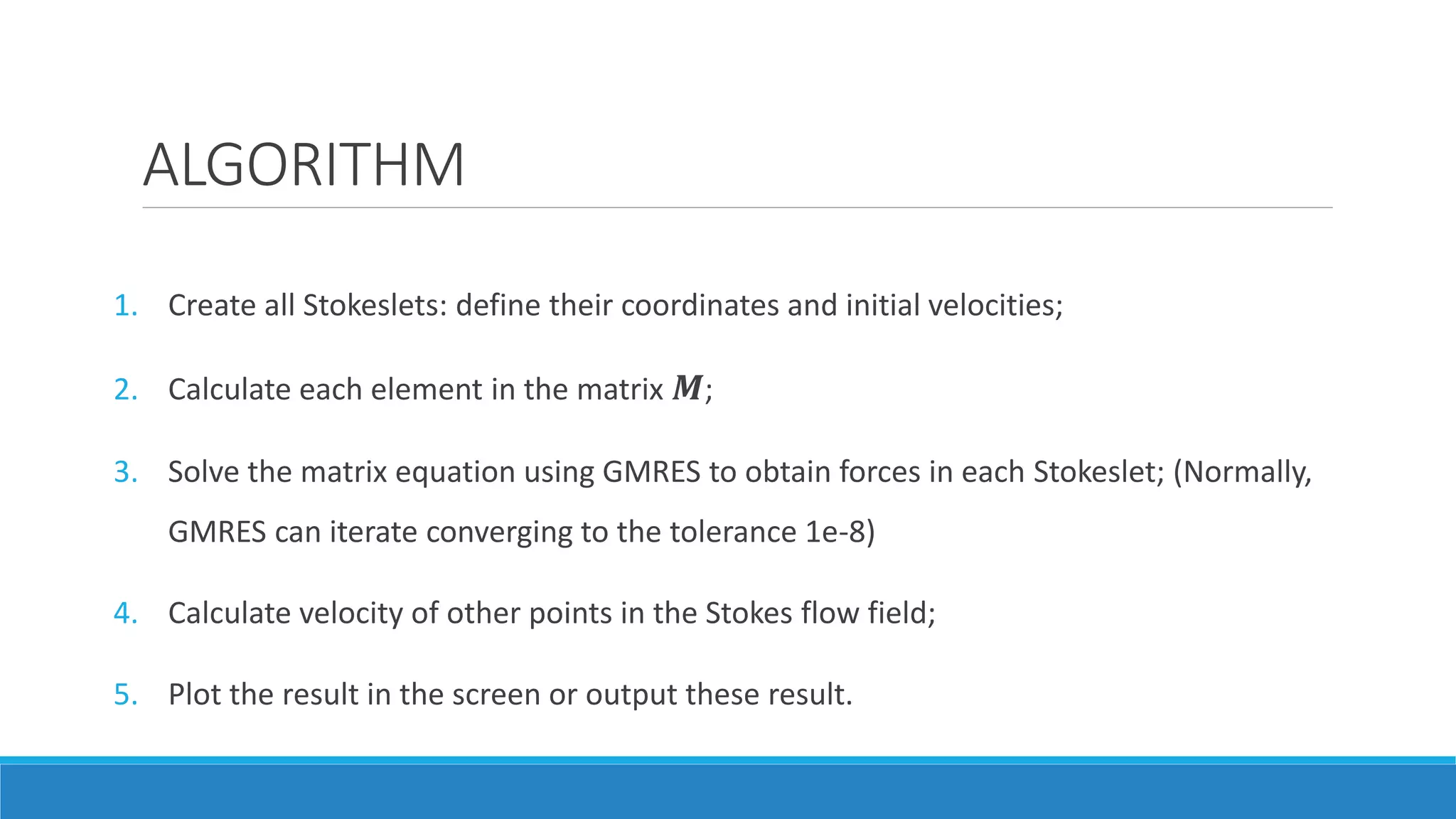 ALGORITHM

1. Create all Stokeslets: define their coordinates and initial velocities;

2. Calculate each element in the matrix $\boldsymbol{M}$;

3. Solve the matrix equation using GMRES to obtain forces in each Stokeslet; (Normally, GMRES can iterate converging to the tolerance 1e-8)

4. Calculate velocity of other points in the Stokes flow field;

5. Plot the result in the screen or output these result.